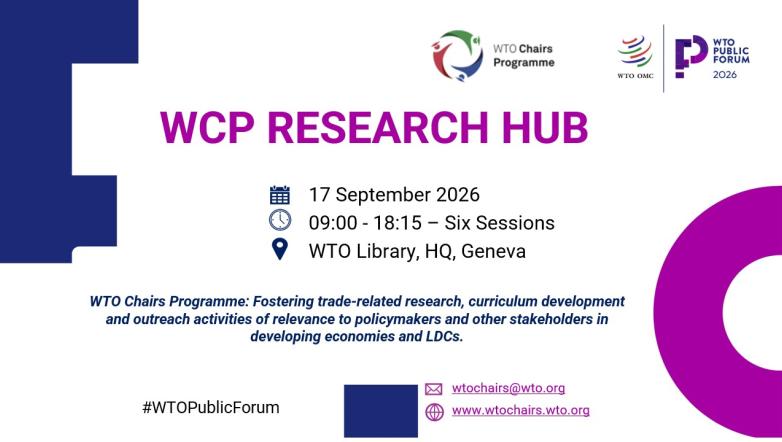 WTO Chairs Programme

WTO OMC

WTO PUBLIC FORUM 2026

WCP RESEARCH HUB

17 September 2026

09:00 - 18:15 – Six Sessions

WTO Library, HQ, Geneva

WTO Chairs Programme: Fostering trade-related research, curriculum development and outreach activities of relevance to policymakers and other stakeholders in developing economies and LDCs.

#WTOPublicForum

wtochairs@wto.org

www.wtochairs.wto.org